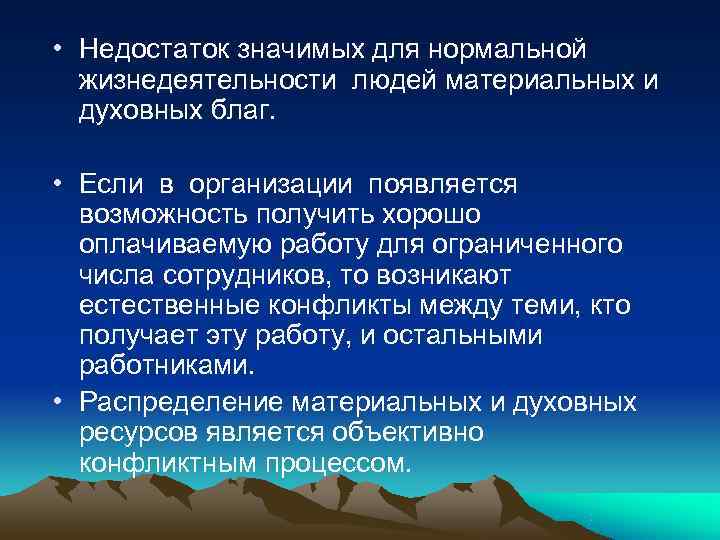 • Недостаток значимых для нормальной жизнедеятельности людей материальных и духовных благ.

• Если в организации появляется возможность получить хорошо оплачиваемую работу для ограниченного числа сотрудников, то возникают естественные конфликты между теми, кто получает эту работу, и остальными работниками.

• Распределение материальных и духовных ресурсов является объективно конфликтным процессом.